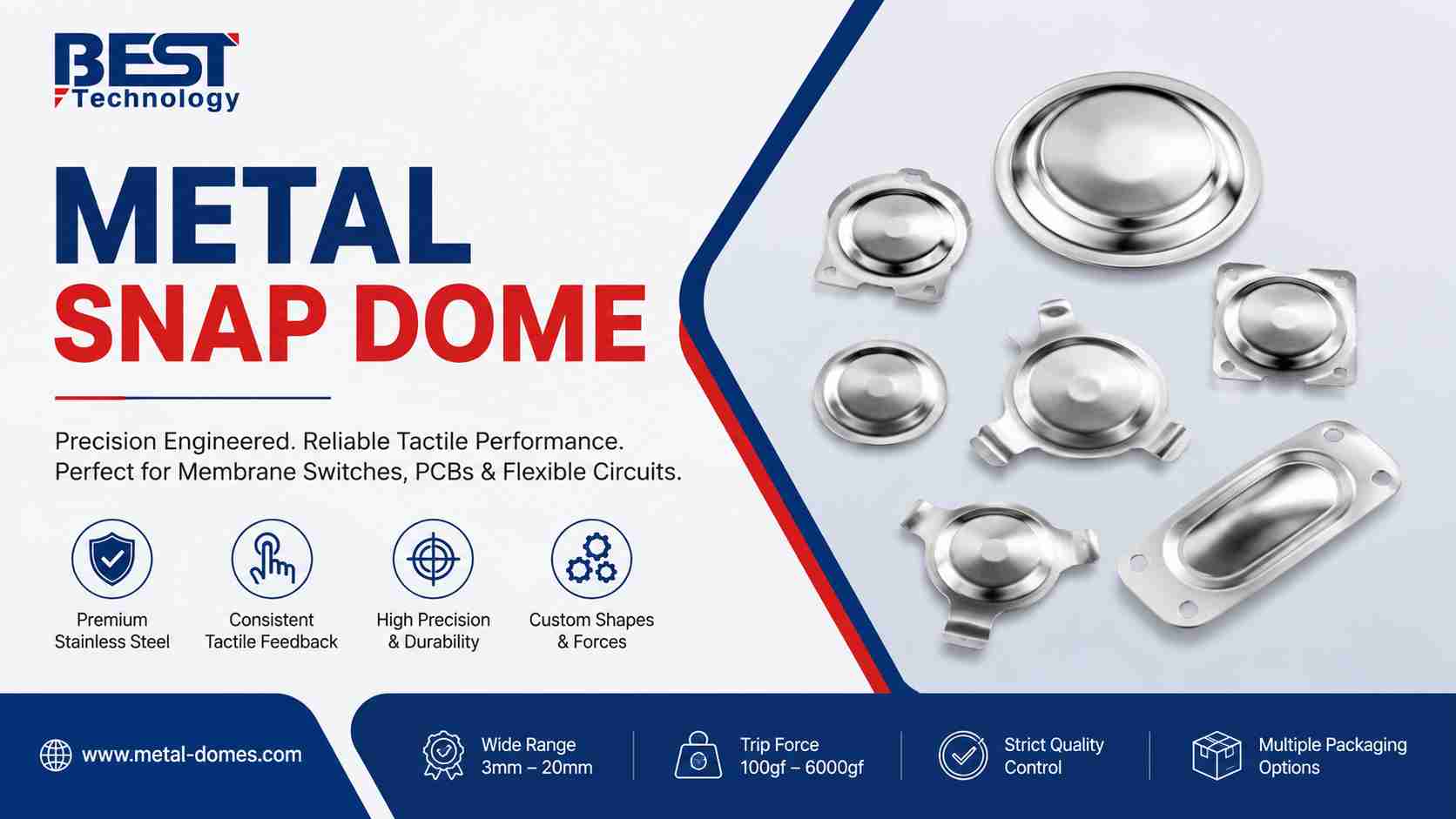 BEST
Technology

METAL
SNAP DOME

Precision Engineered. Reliable Tactile Performance.
Perfect for Membrane Switches, PCBs & Flexible Circuits.

Premium Stainless Steel

Consistent Tactile Feedback

High Precision & Durability

Custom Shapes & Forces

www.metal-domes.com

Wide Range
3mm – 20mm

Trip Force
100gf – 6000gf

Strict Quality Control

Multiple Packaging Options